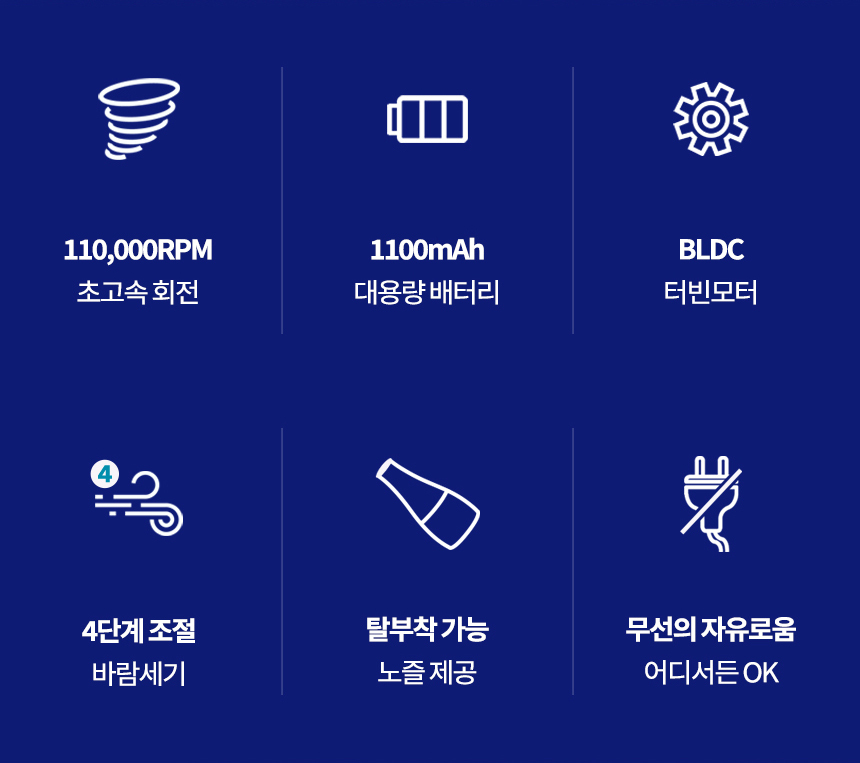 110,000RPM
초고속 회전

1100mAh
대용량 배터리

BLDC
터빈모터

4

4단계 조절
바람세기

탈부착 가능
노즐 제공

무선의 자유로움
어디서든 OK